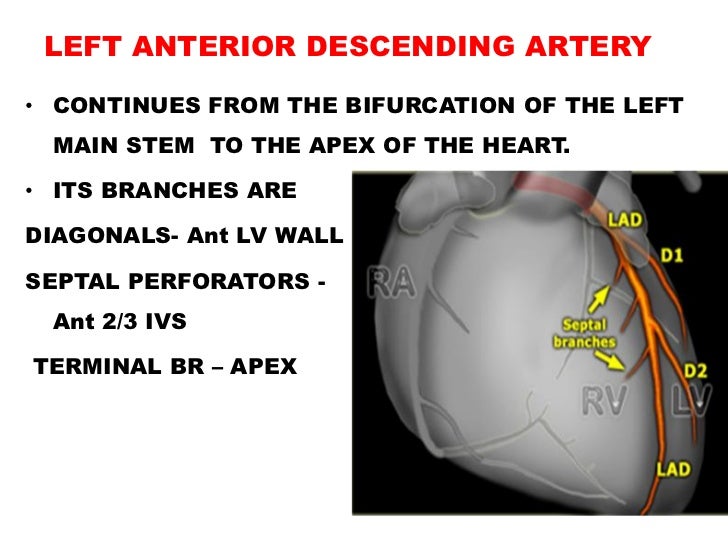 LEFT ANTERIOR DESCENDING ARTERY

• CONTINUES FROM THE BIFURCATION OF THE LEFT MAIN STEM TO THE APEX OF THE HEART.

• ITS BRANCHES ARE

DIAGONALS- Ant LV WALL

SEPTAL PERFORATORS - Ant 2/3 IVS

TERMINAL BR – APEX

LAD
D1
RA
Septal branches
D2
RV
LV
LAD